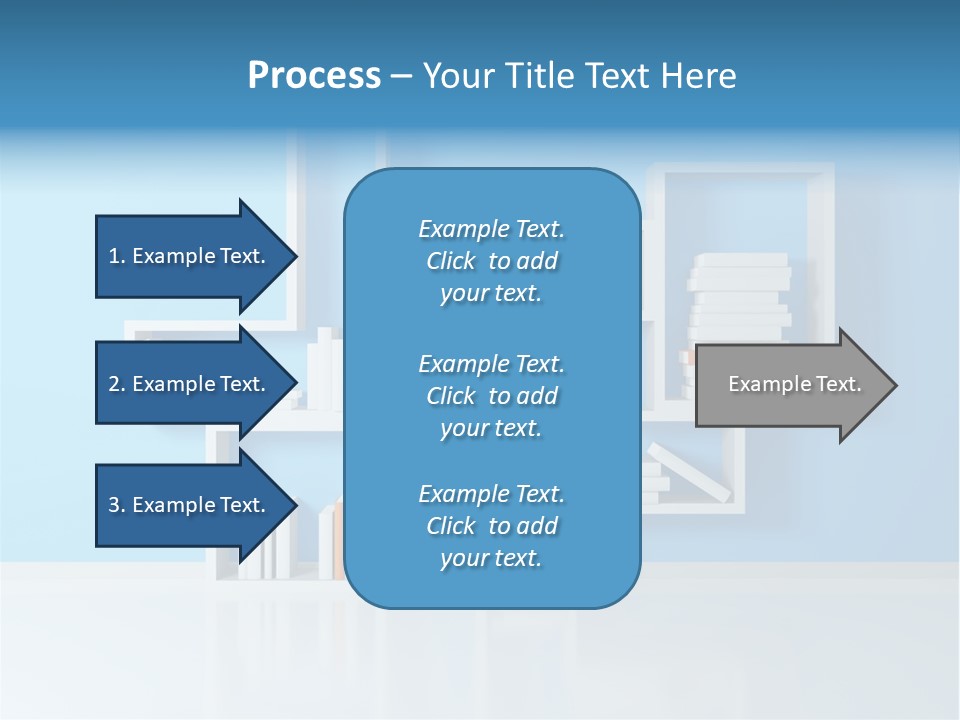 Process – Your Title Text Here

1. Example Text.

2. Example Text.

3. Example Text.

Example Text. Click to add your text.

Example Text. Click to add your text.

Example Text. Click to add your text.

Example Text.